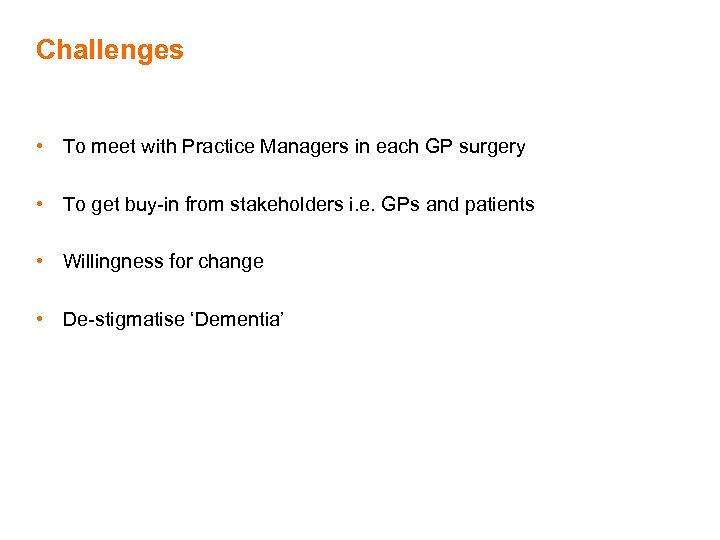 Challenges

• To meet with Practice Managers in each GP surgery

• To get buy-in from stakeholders i.e. GPs and patients

• Willingness for change

• De-stigmatise ‘Dementia’